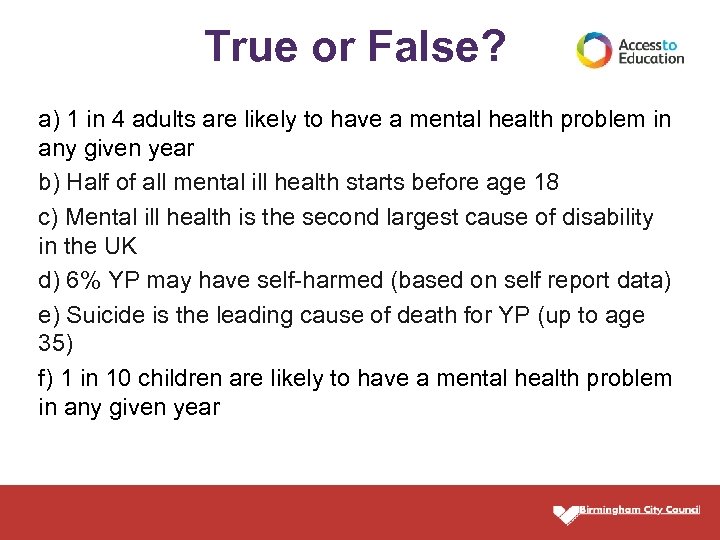 True or False?

Access to Education

a) 1 in 4 adults are likely to have a mental health problem in any given year

b) Half of all mental ill health starts before age 18

c) Mental ill health is the second largest cause of disability in the UK

d) 6% YP may have self-harmed (based on self report data)

e) Suicide is the leading cause of death for YP (up to age 35)

f) 1 in 10 children are likely to have a mental health problem in any given year

Birmingham City Council